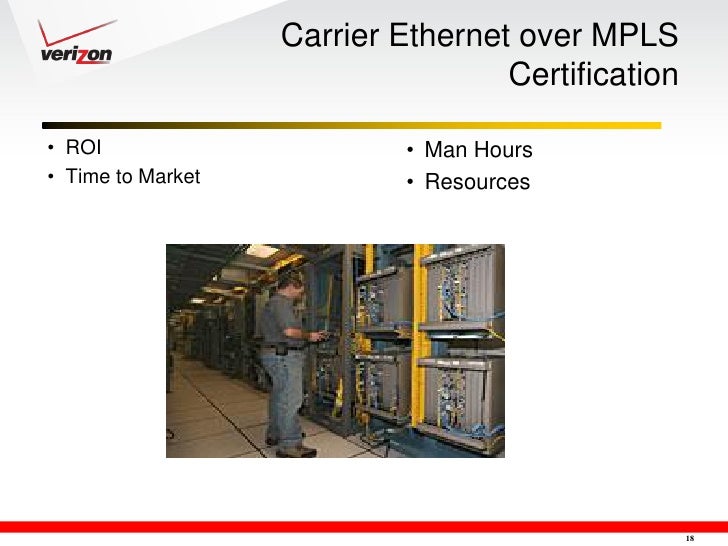 verizon

Carrier Ethernet over MPLS Certification

• ROI
• Time to Market

• Man Hours
• Resources

18